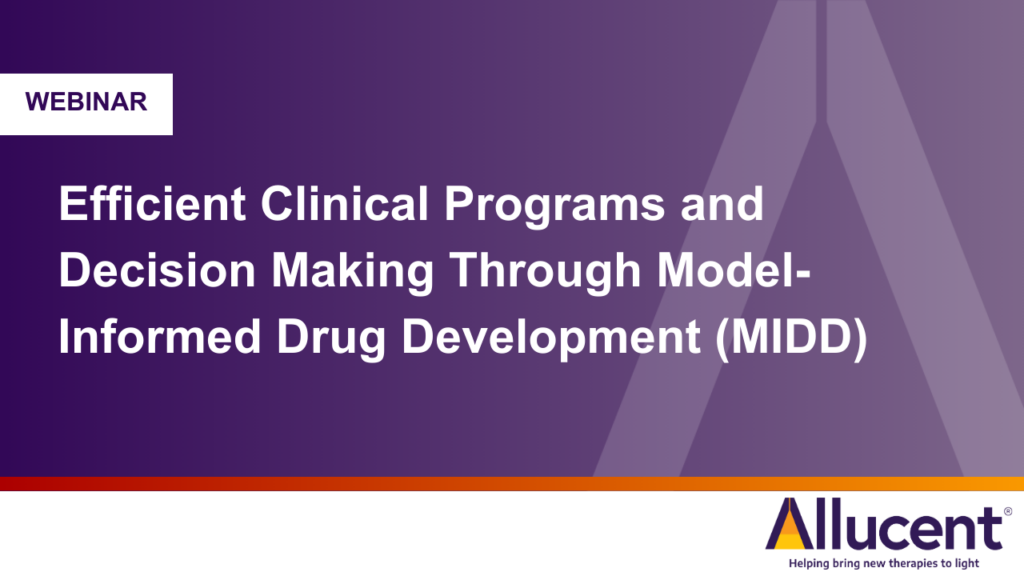 WEBINAR

Efficient Clinical Programs and Decision Making Through Model-Informed Drug Development (MIDD)

Allucent®
Helping bring new therapies to light